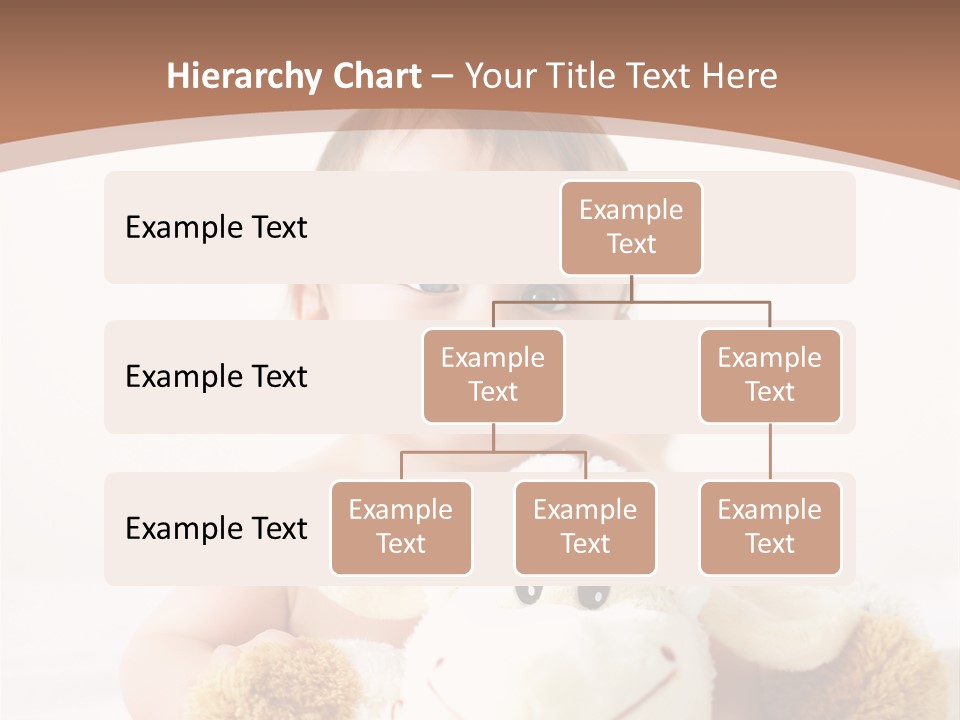 Hierarchy Chart – Your Title Text Here

Example Text

Example Text

Example Text

Example Text

Example Text

Example Text

Example Text

Example Text

Example Text